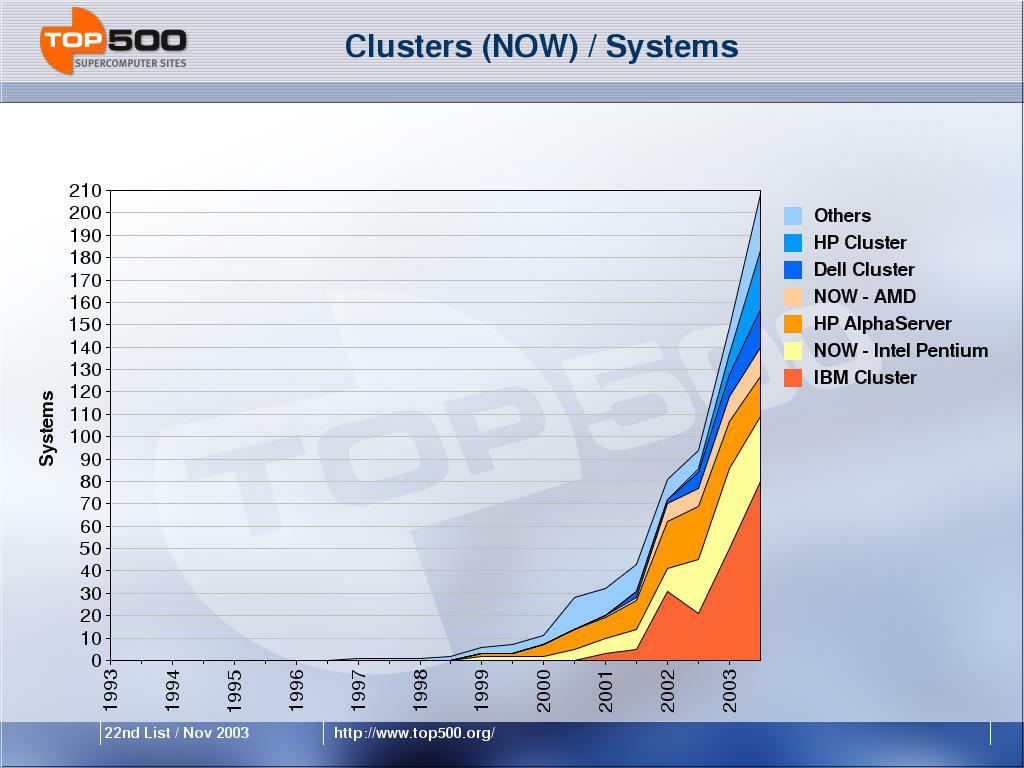 TOP500
SUPERCOMPUTER SITES

Clusters (NOW) / Systems

Systems

210
200
190
180
170
160
150
140
130
120
110
100
90
80
70
60
50
40
30
20
10
0

1993
1994
1995
1996
1997
1998
1999
2000
2001
2002
2003

Others
HP Cluster
Dell Cluster
NOW - AMD
HP AlphaServer
NOW - Intel Pentium
IBM Cluster

22nd List / Nov 2003
http://www.top500.org/